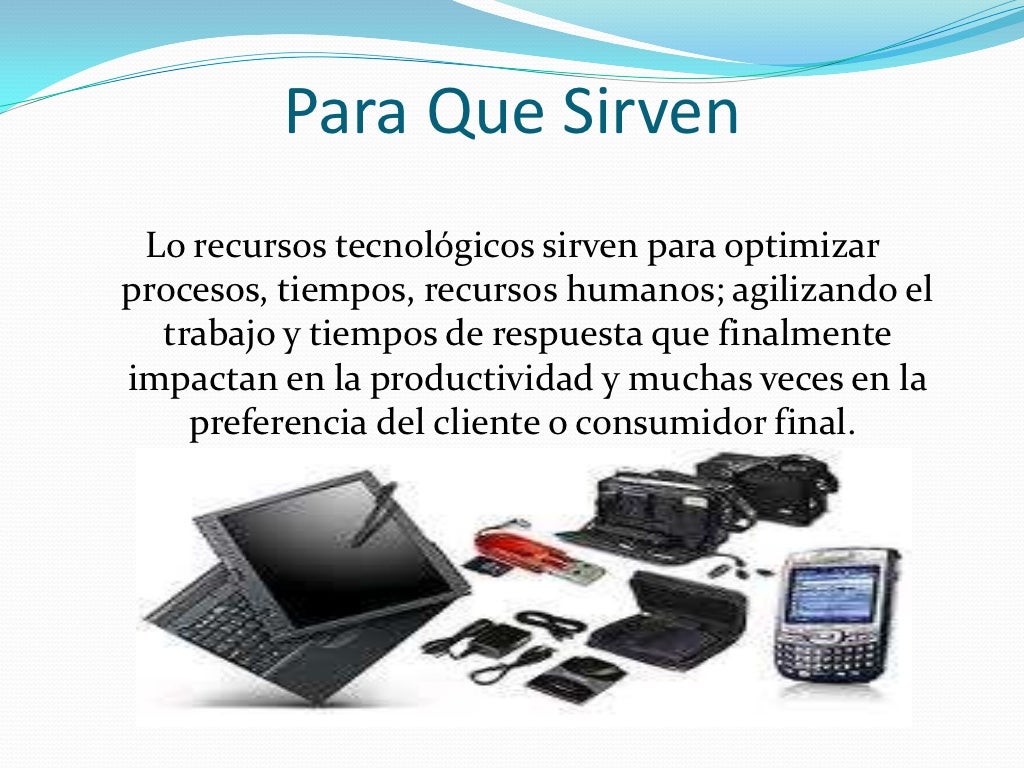 Para Que Sirven

Lo recursos tecnológicos sirven para optimizar procesos, tiempos, recursos humanos; agilizando el trabajo y tiempos de respuesta que finalmente impactan en la productividad y muchas veces en la preferencia del cliente o consumidor final.